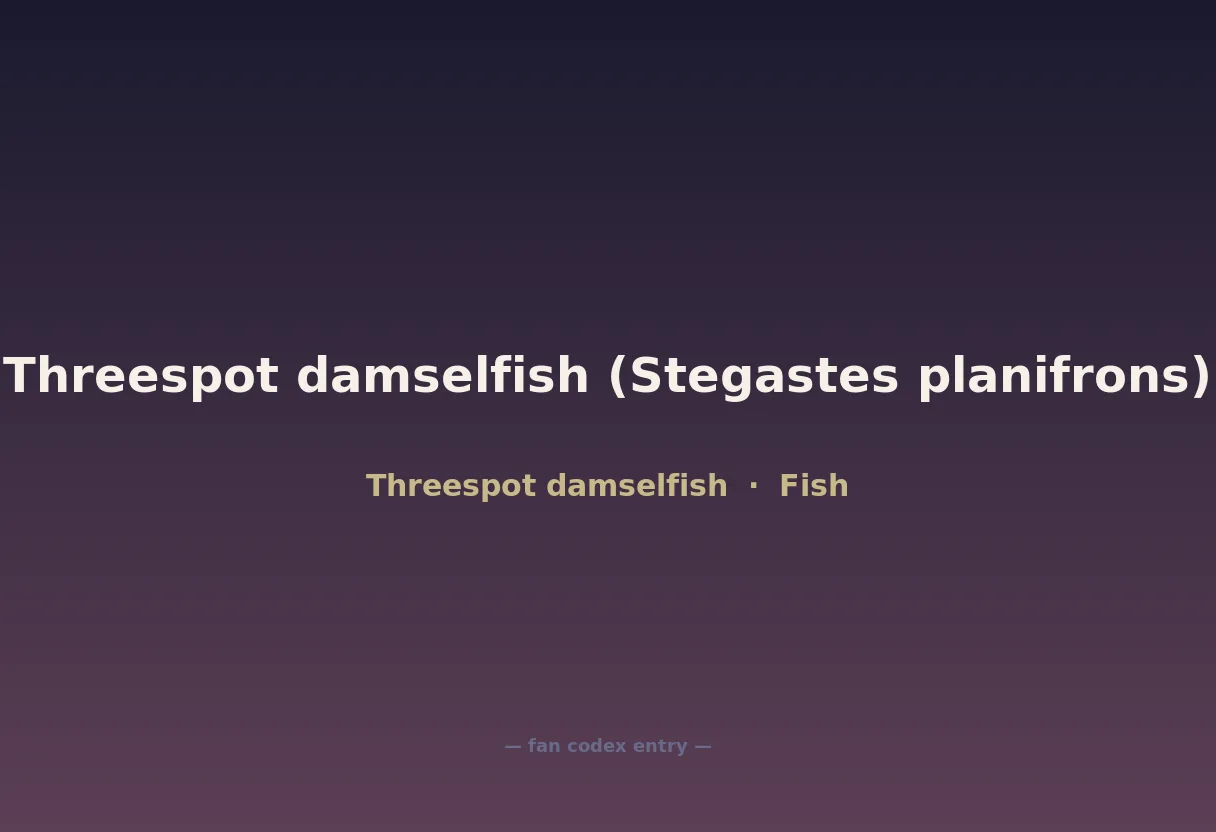 Threespot damselfish (Stegastes planifrons)

Threespot damselfish · Fish

— fan codex entry —